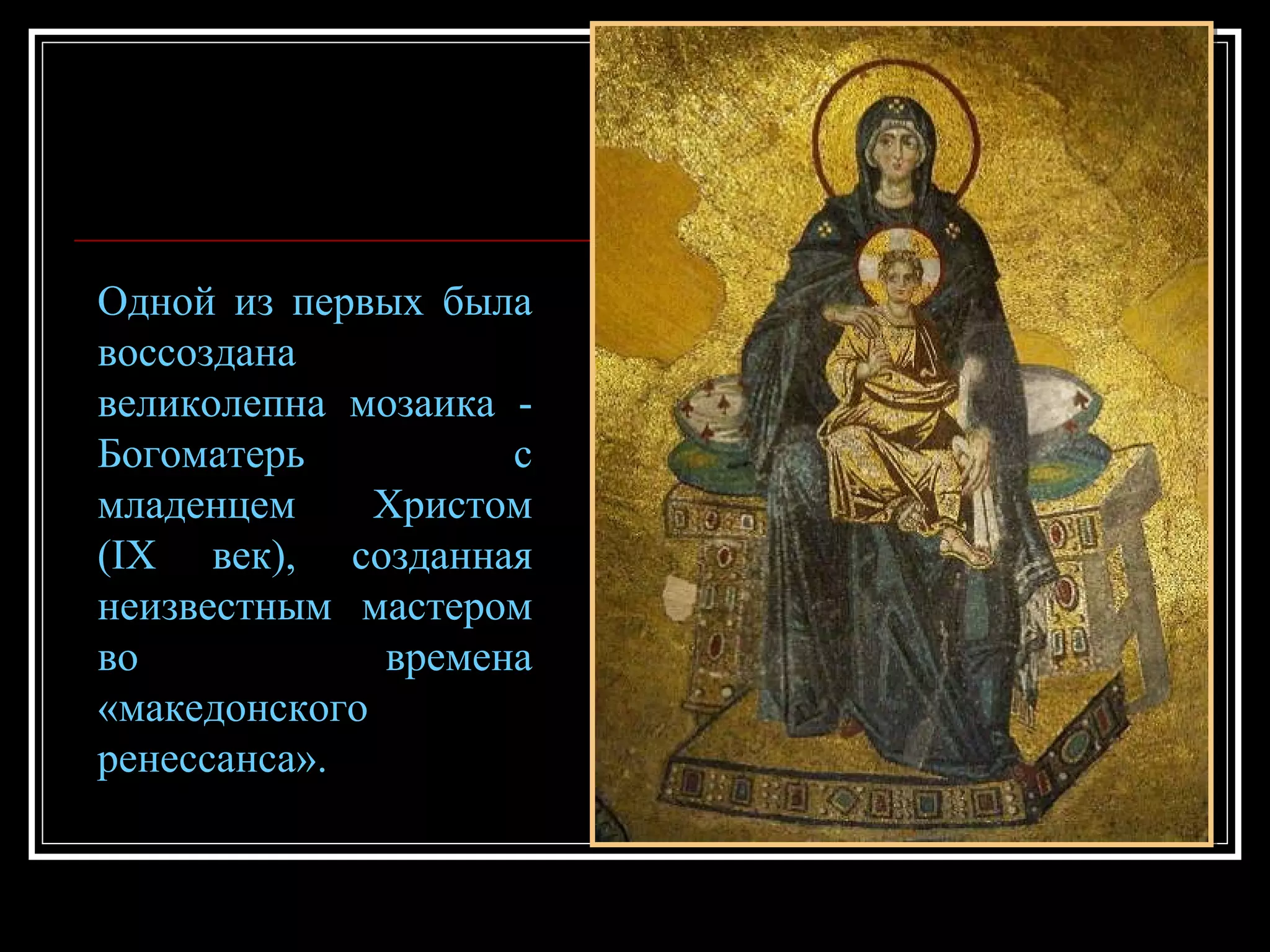 Одной из первых была воссоздана великолепна мозаика - Богоматерь с младенцем Христом (IX век), созданная неизвестным мастером во времена «македонского ренессанса».